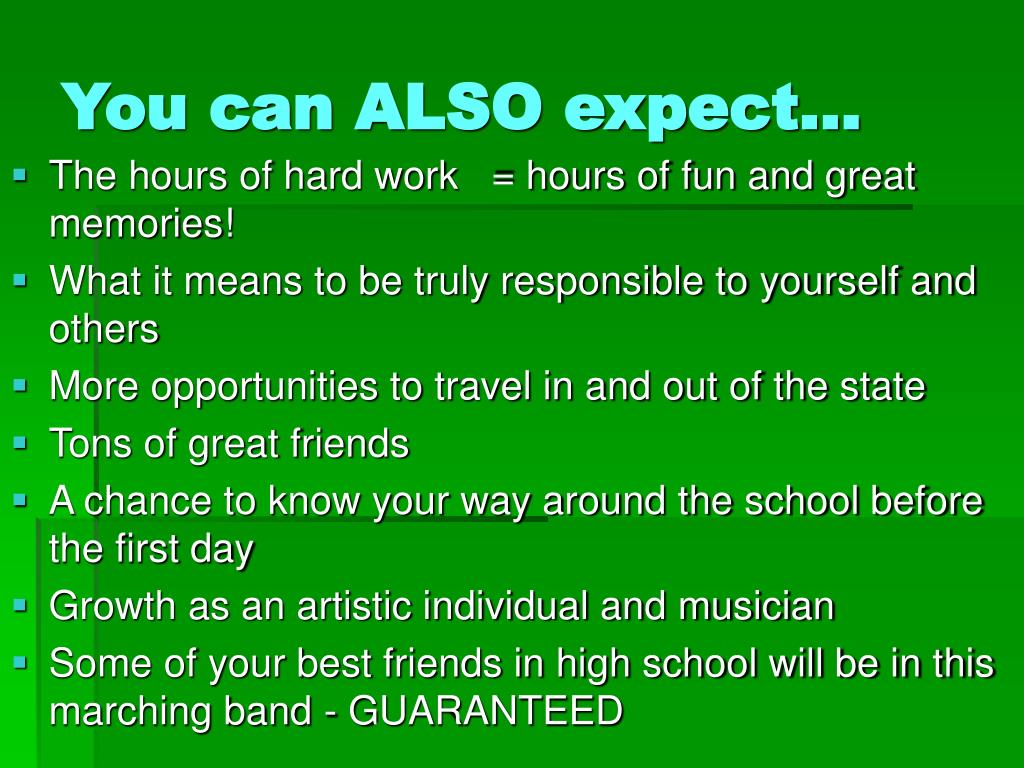 You can ALSO expect…

- The hours of hard work = hours of fun and great memories!
- What it means to be truly responsible to yourself and others
- More opportunities to travel in and out of the state
- Tons of great friends
- A chance to know your way around the school before the first day
- Growth as an artistic individual and musician
- Some of your best friends in high school will be in this marching band - GUARANTEED